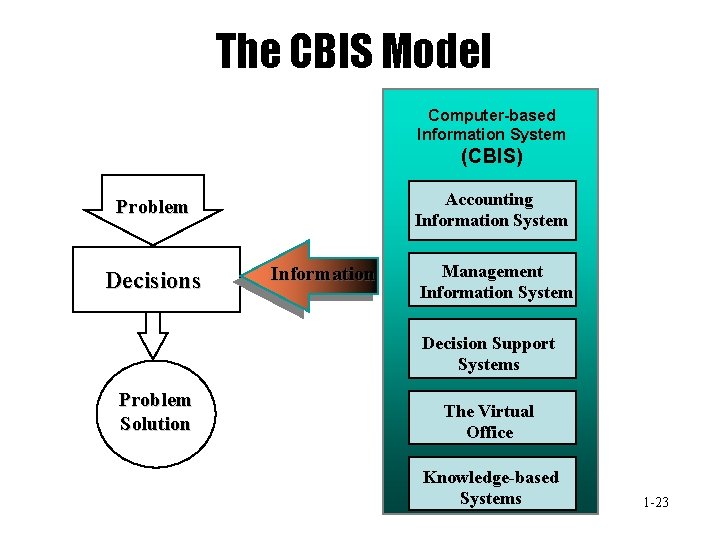 The CBIS Model

Problem

Decisions

Problem Solution

Information

Computer-based Information System (CBIS)

Accounting Information System

Management Information System

Decision Support Systems

The Virtual Office

Knowledge-based Systems

1-23